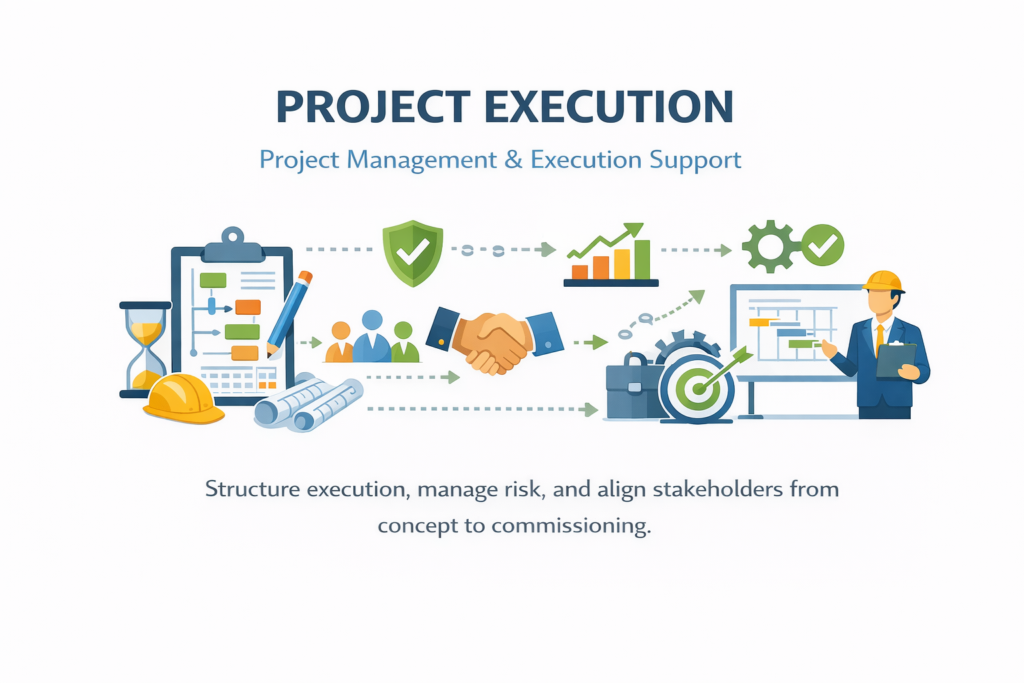 PROJECT EXECUTION

Project Management & Execution Support

Structure execution, manage risk, and align stakeholders from concept to commissioning.